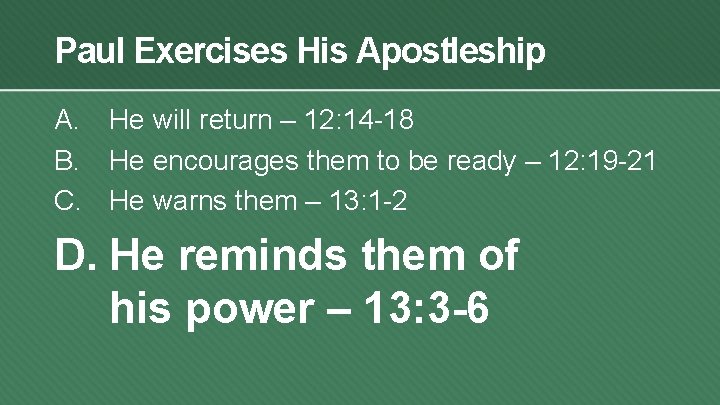 Paul Exercises His Apostleship

A. He will return – 12:14-18

B. He encourages them to be ready – 12:19-21

C. He warns them – 13:1-2

D. He reminds them of his power – 13:3-6